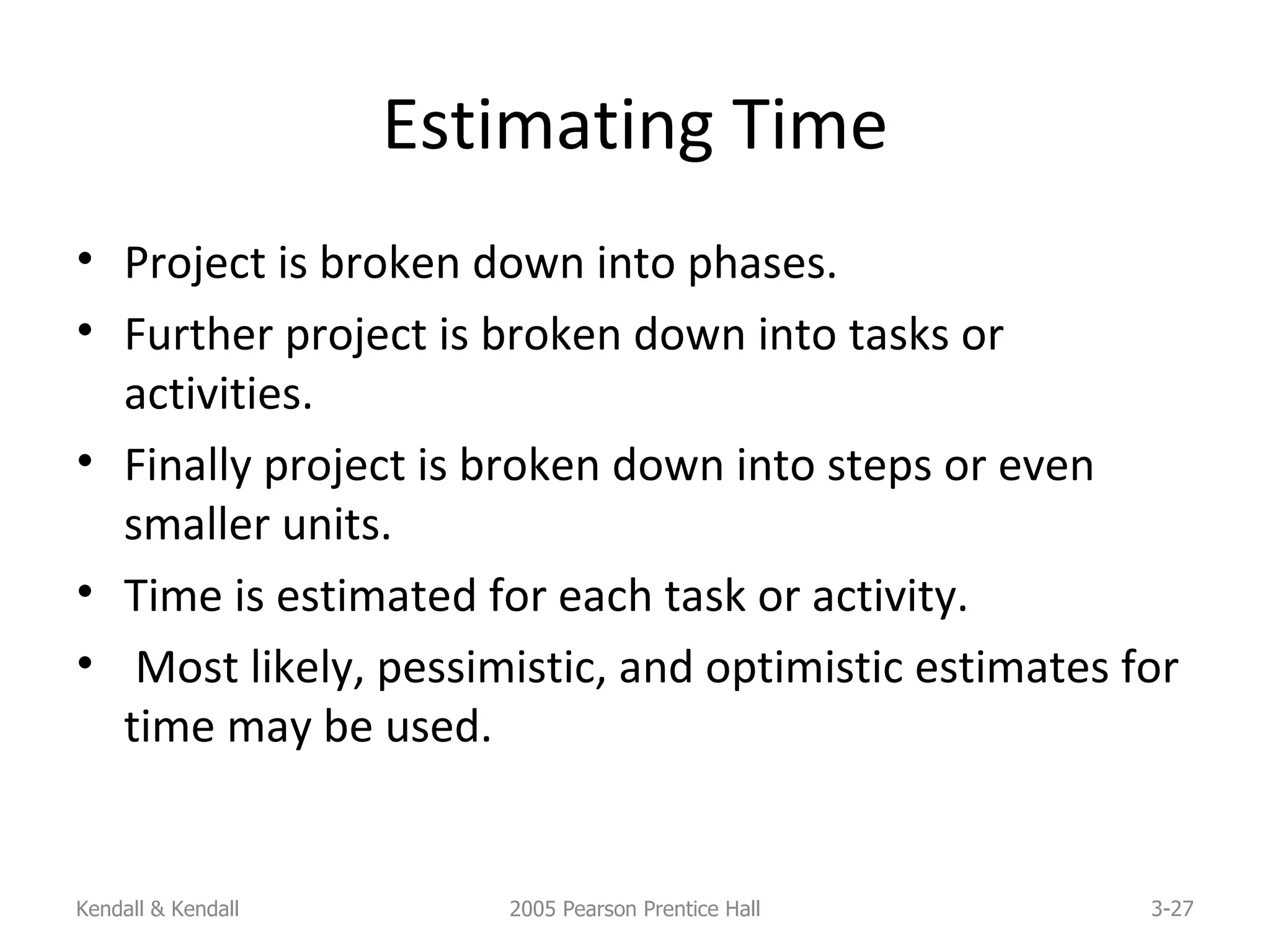 Estimating Time

• Project is broken down into phases.
• Further project is broken down into tasks or activities.
• Finally project is broken down into steps or even smaller units.
• Time is estimated for each task or activity.
• Most likely, pessimistic, and optimistic estimates for time may be used.

Kendall & Kendall
2005 Pearson Prentice Hall
3-27